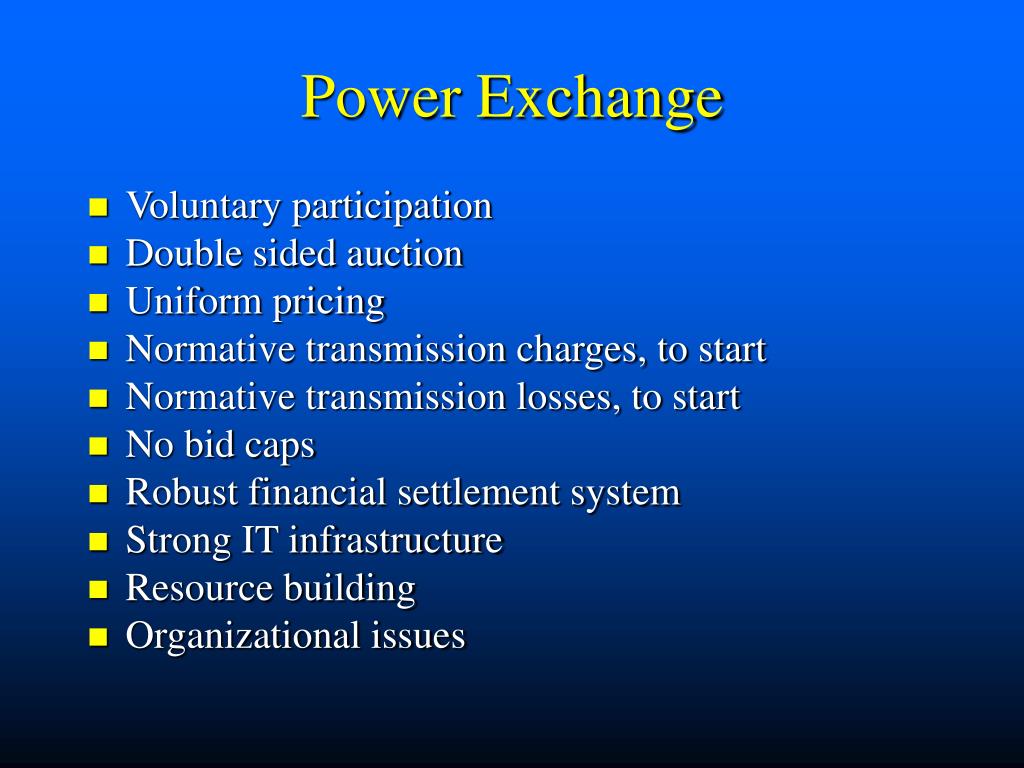 Power Exchange

- Voluntary participation
- Double sided auction
- Uniform pricing
- Normative transmission charges, to start
- Normative transmission losses, to start
- No bid caps
- Robust financial settlement system
- Strong IT infrastructure
- Resource building
- Organizational issues